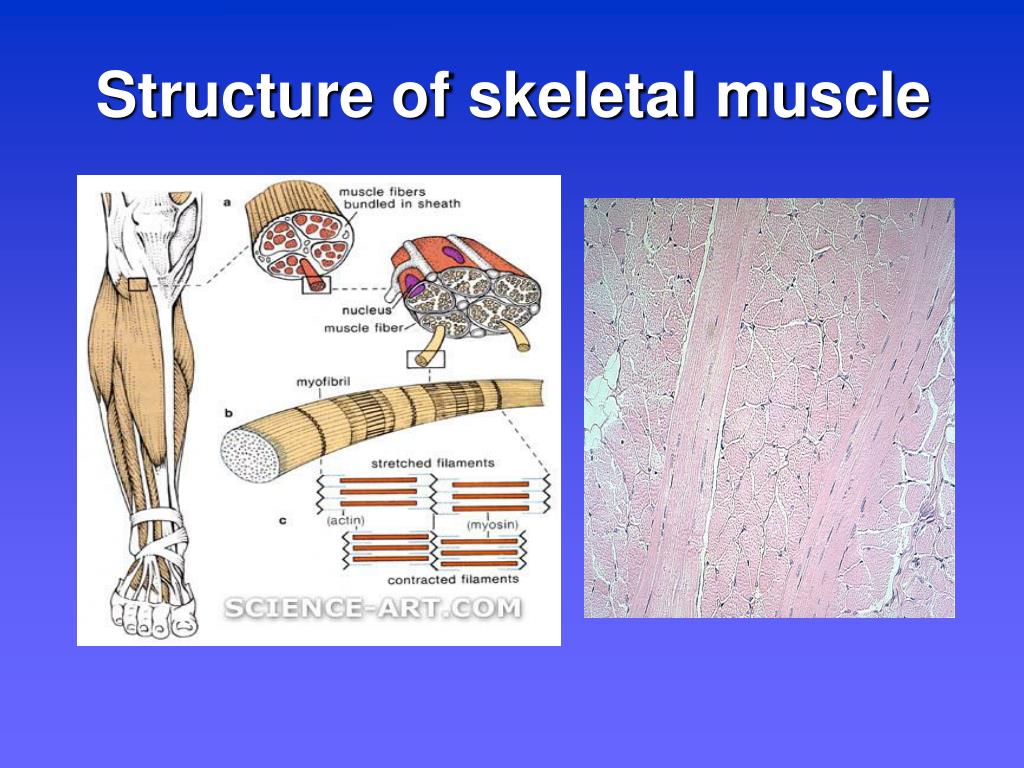 Structure of skeletal muscle

a
muscle fibers bundled in sheath
nucleus
muscle fiber
myofibril
b
stretched filaments
c
(actin)
(myosin)
contracted filaments
SCIENCE-ART.COM